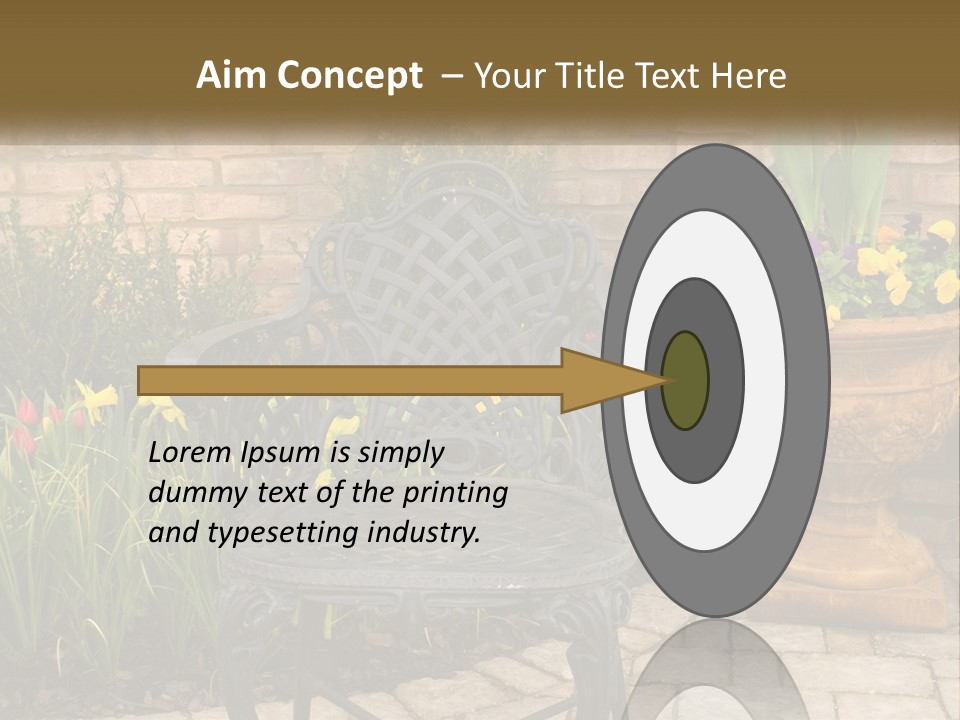 Aim Concept – Your Title Text Here

Lorem Ipsum is simply dummy text of the printing and typesetting industry.